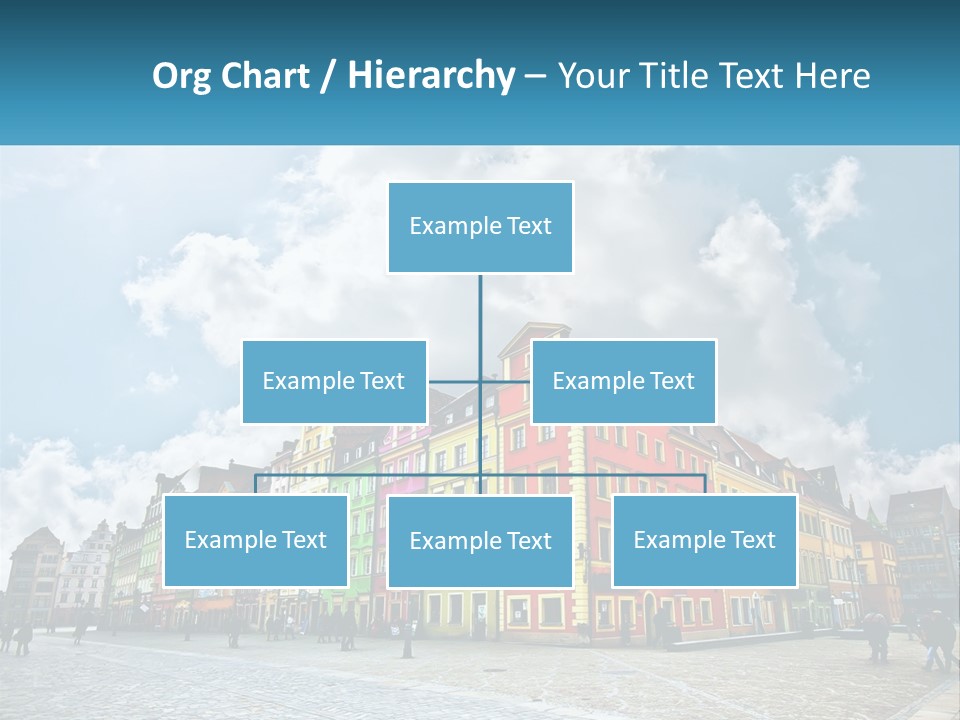 Org Chart / Hierarchy – Your Title Text Here

Example Text

Example Text

Example Text

Example Text

Example Text

Example Text